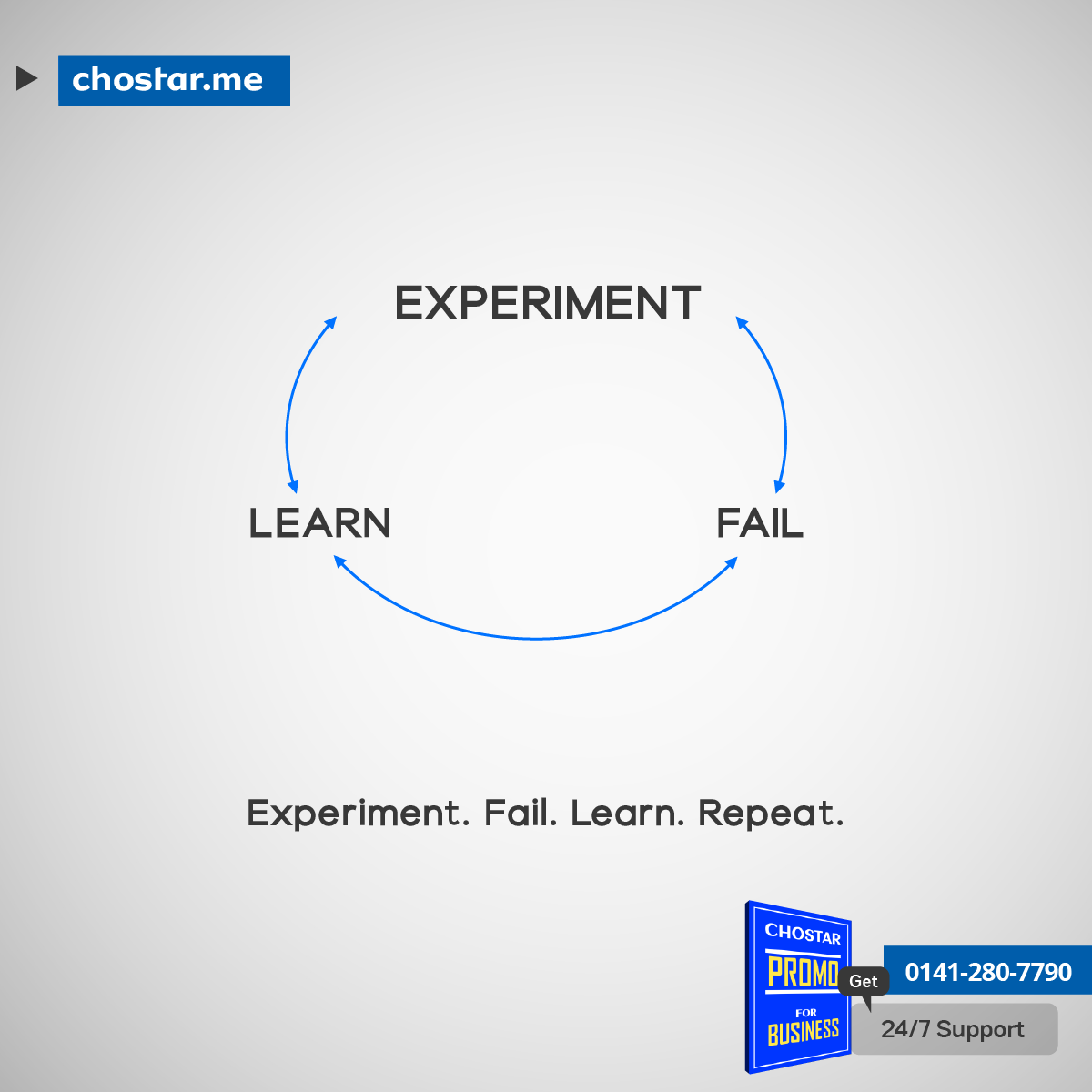 chostar.me

EXPERIMENT

LEARN

FAIL

Experiment. Fail. Learn. Repeat.

CHOSTAR PROMO FOR BUSINESS

Get

0141-280-7790

24/7 Support